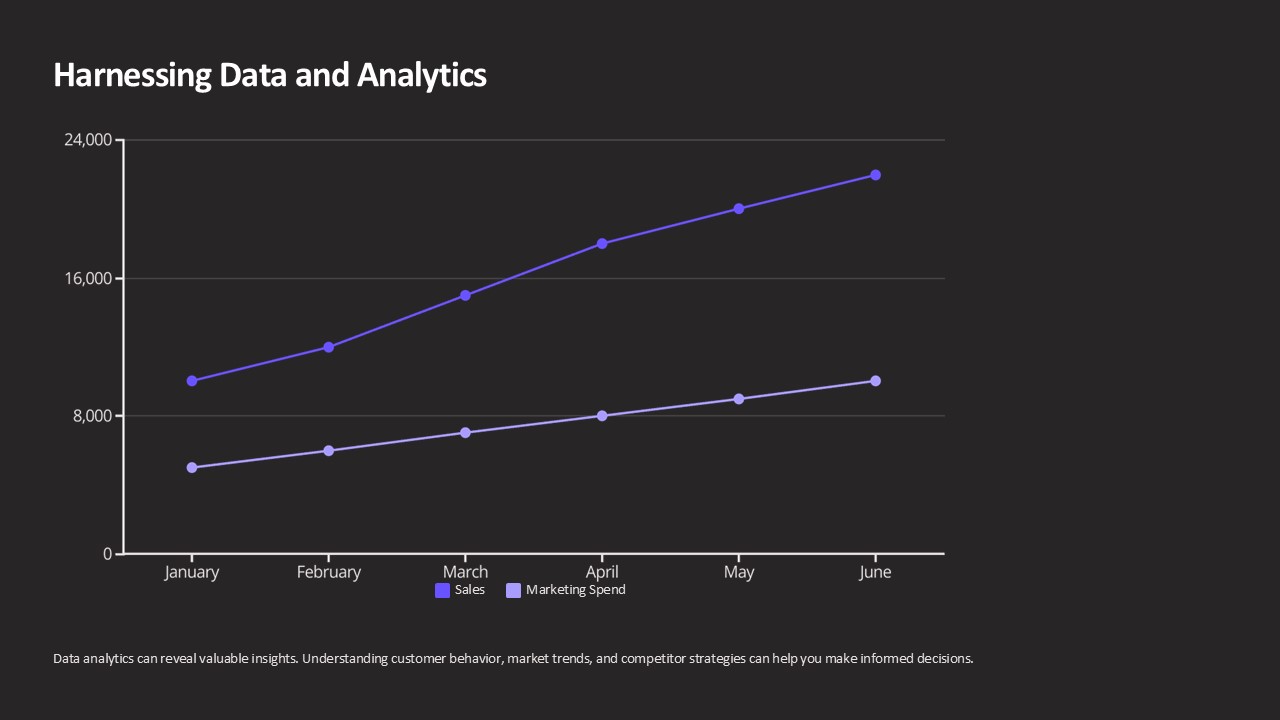 Harnessing Data and Analytics

24,000
16,000
8,000
0

January February March April May June

Sales Marketing Spend

Data analytics can reveal valuable insights. Understanding customer behavior, market trends, and competitor strategies can help you make informed decisions.